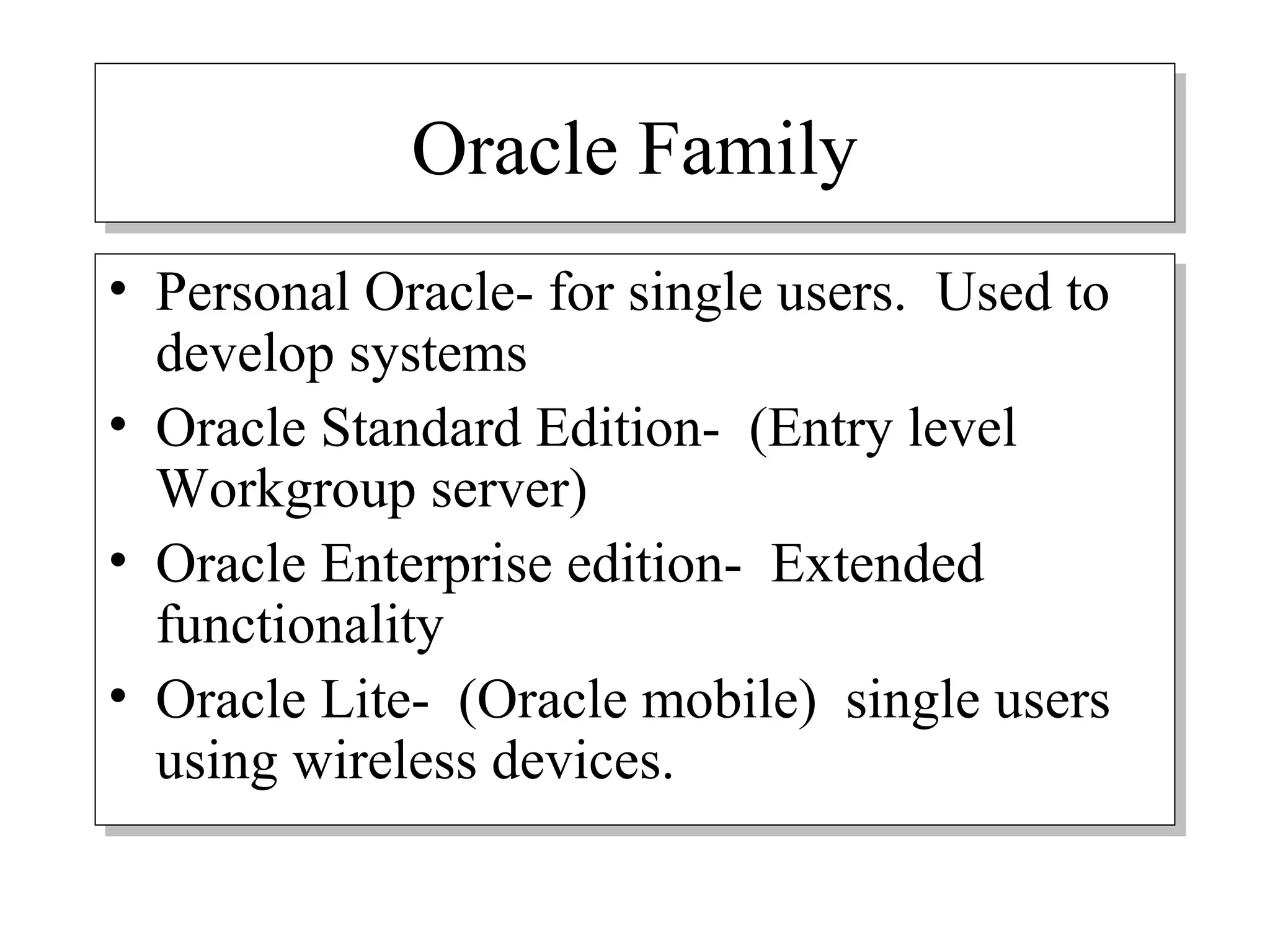 Oracle Family

• Personal Oracle- for single users. Used to develop systems
• Oracle Standard Edition- (Entry level Workgroup server)
• Oracle Enterprise edition- Extended functionality
• Oracle Lite- (Oracle mobile) single users using wireless devices.